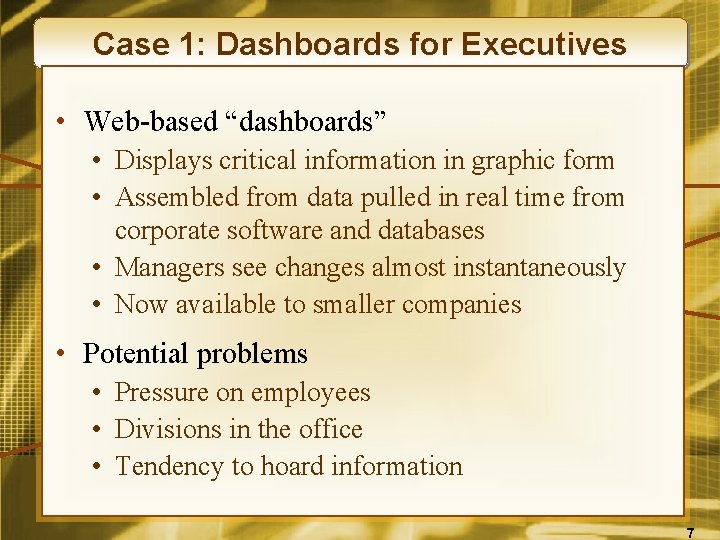 Case 1: Dashboards for Executives

• Web-based “dashboards”
  • Displays critical information in graphic form
  • Assembled from data pulled in real time from corporate software and databases
  • Managers see changes almost instantaneously
  • Now available to smaller companies

• Potential problems
  • Pressure on employees
  • Divisions in the office
  • Tendency to hoard information

7